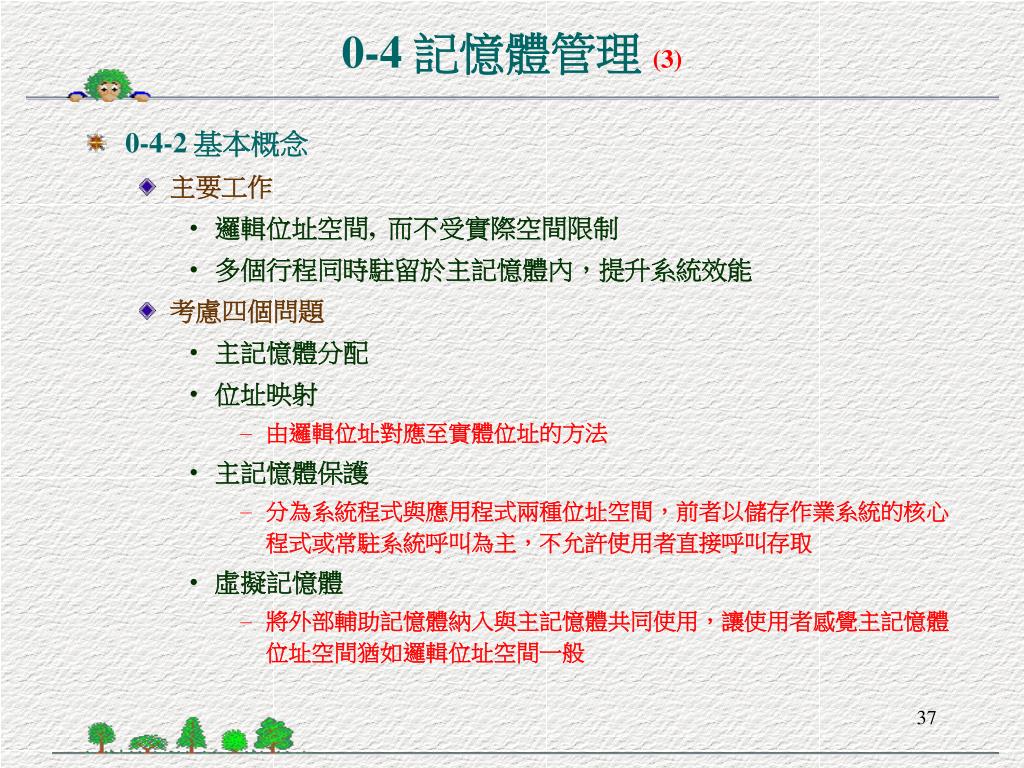 0-4 記憶體管理 (3)

0-4-2 基本概念

主要工作

• 邏輯位址空間, 而不受實際空間限制

• 多個行程同時駐留於主記憶體內，提升系統效能

考慮四個問題

• 主記憶體分配

• 位址映射

– 由邏輯位址對應至實體位址的方法

• 主記憶體保護

– 分為系統程式與應用程式兩種位址空間，前者以儲存作業系統的核心程式或常駐系統呼叫為主，不允許使用者直接呼叫存取

• 虛擬記憶體

– 將外部輔助記憶體納入與主記憶體共同使用，讓使用者感覺主記憶體位址空間猶如邏輯位址空間一般

37